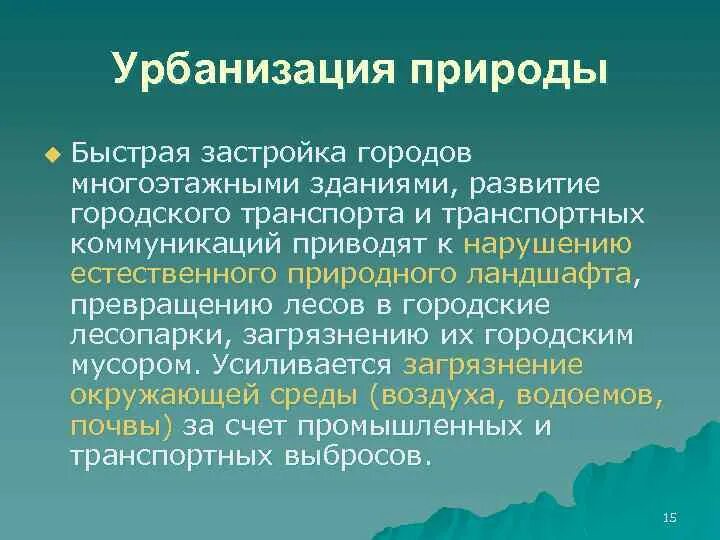 Урбанизация природы

Быстрая застройка городов многоэтажными зданиями, развитие городского транспорта и транспортных коммуникаций приводят к нарушению естественного природного ландшафта, превращению лесов в городские лесопарки, загрязнению их городским мусором. Усиливается загрязнение окружающей среды (воздуха, водоемов, почвы) за счет промышленных и транспортных выбросов.

15